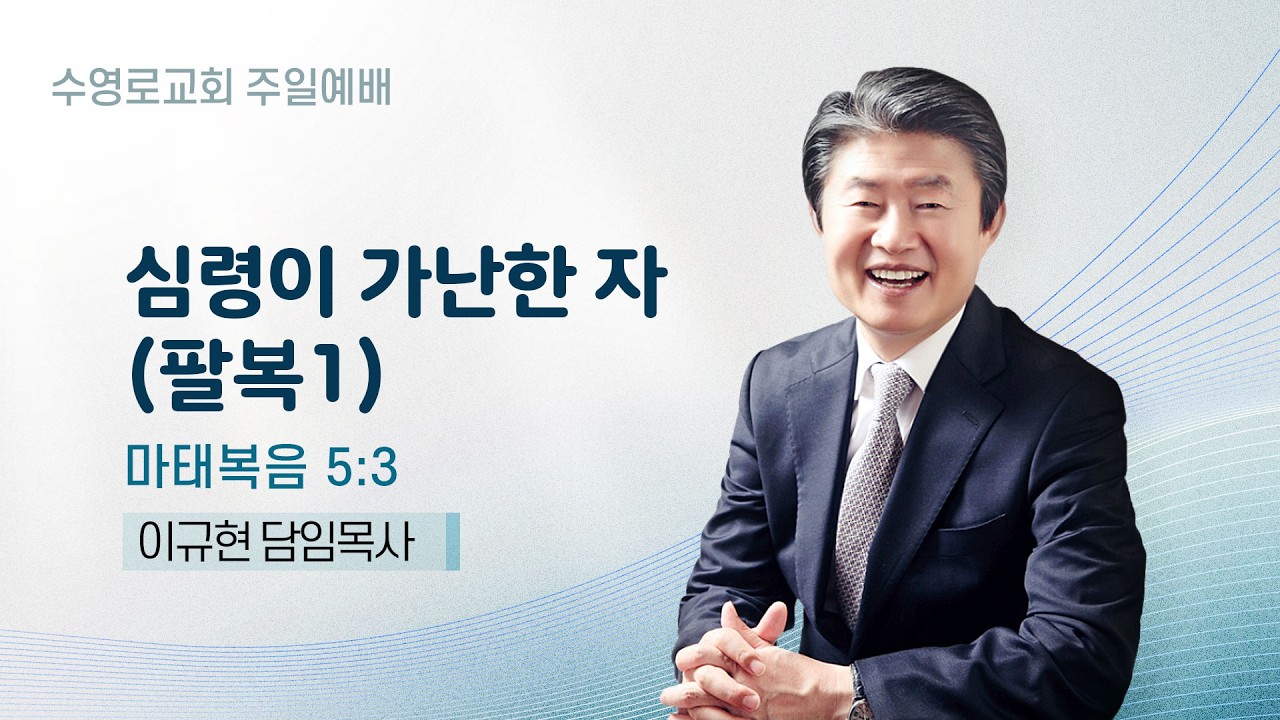 수영로교회 주일예배

심령이 가난한 자
(팔복1)

마태복음 5:3

이규현 담임목사